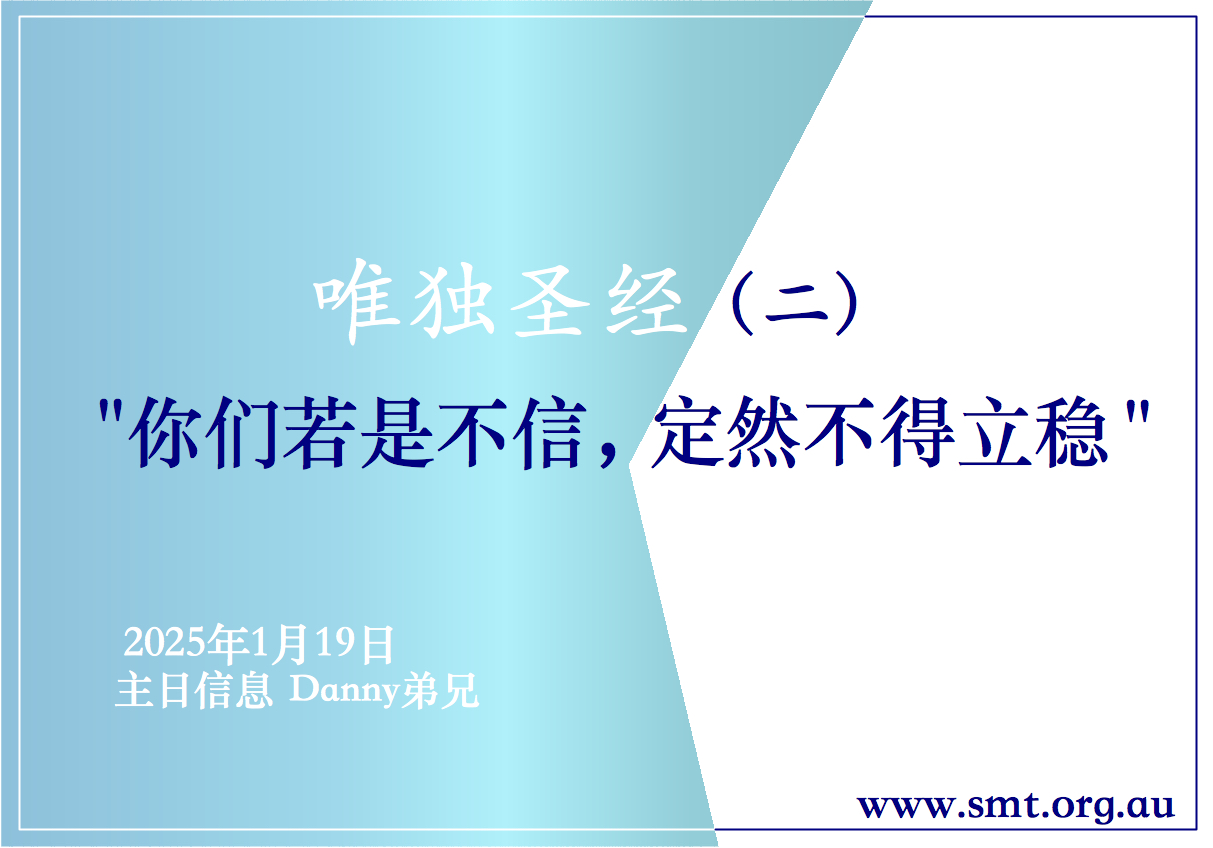 唯独圣经（二）

"你们若是不信，定然不得立稳"

2025年1月19日
主日信息 Danny弟兄

www.smt.org.au